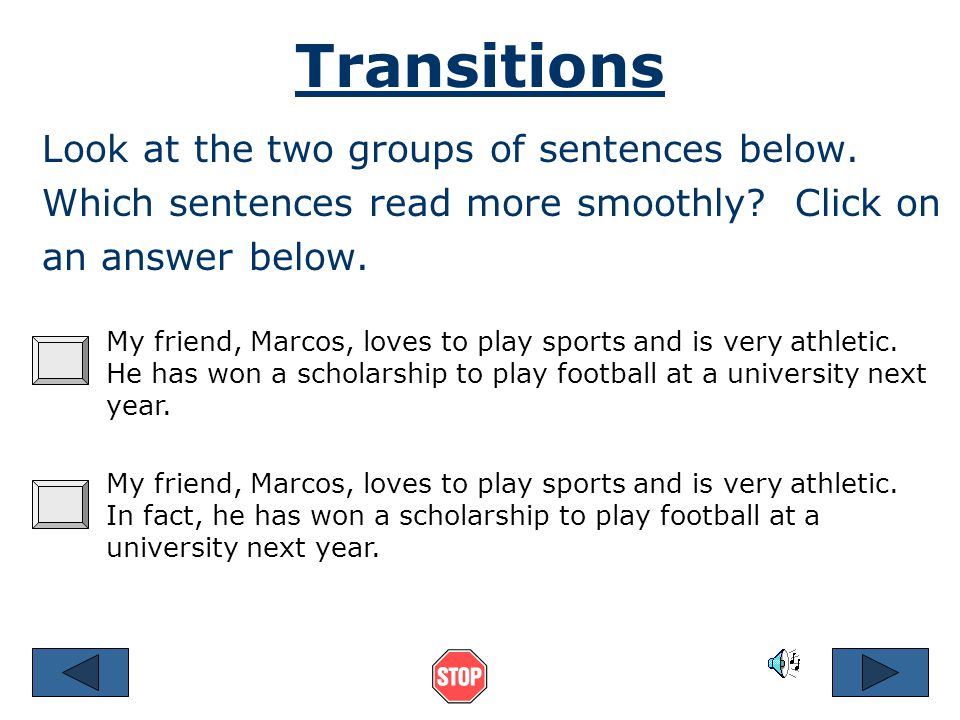 Transitions

Look at the two groups of sentences below. Which sentences read more smoothly? Click on an answer below.

My friend, Marcos, loves to play sports and is very athletic. He has won a scholarship to play football at a university next year.

My friend, Marcos, loves to play sports and is very athletic. In fact, he has won a scholarship to play football at a university next year.

STOP